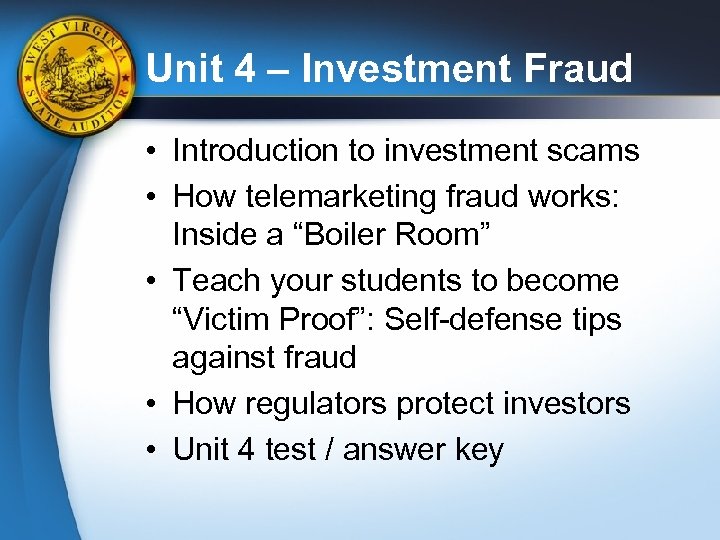 WEST VIRGINIA STATE AUDITOR

Unit 4 – Investment Fraud

• Introduction to investment scams
• How telemarketing fraud works: Inside a “Boiler Room”
• Teach your students to become “Victim Proof”: Self-defense tips against fraud
• How regulators protect investors
• Unit 4 test / answer key